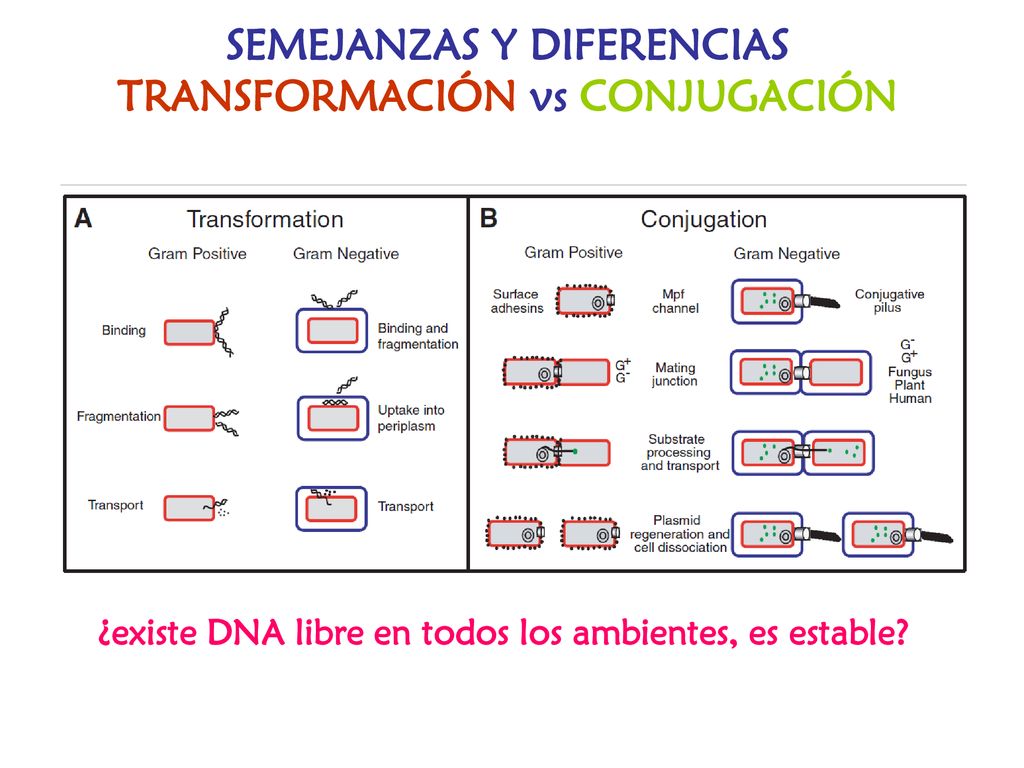 SEMEJANZAS Y DIFERENCIAS
TRANSFORMACIÓN vs CONJUGACIÓN

A Transformation

Gram Positive

Gram Negative

Binding

Binding and fragmentation

Fragmentation

Uptake into periplasm

Transport

Transport

B Conjugation

Gram Positive

Gram Negative

Surface adhesins

Mpf channel

Conjugative pilus

$G^+$ $G^-$

Mating junction

$G^-$ $G^+$ Fungus Plant Human

Substrate processing and transport

Plasmid regeneration and cell dissociation

¿existe DNA libre en todos los ambientes, es estable?